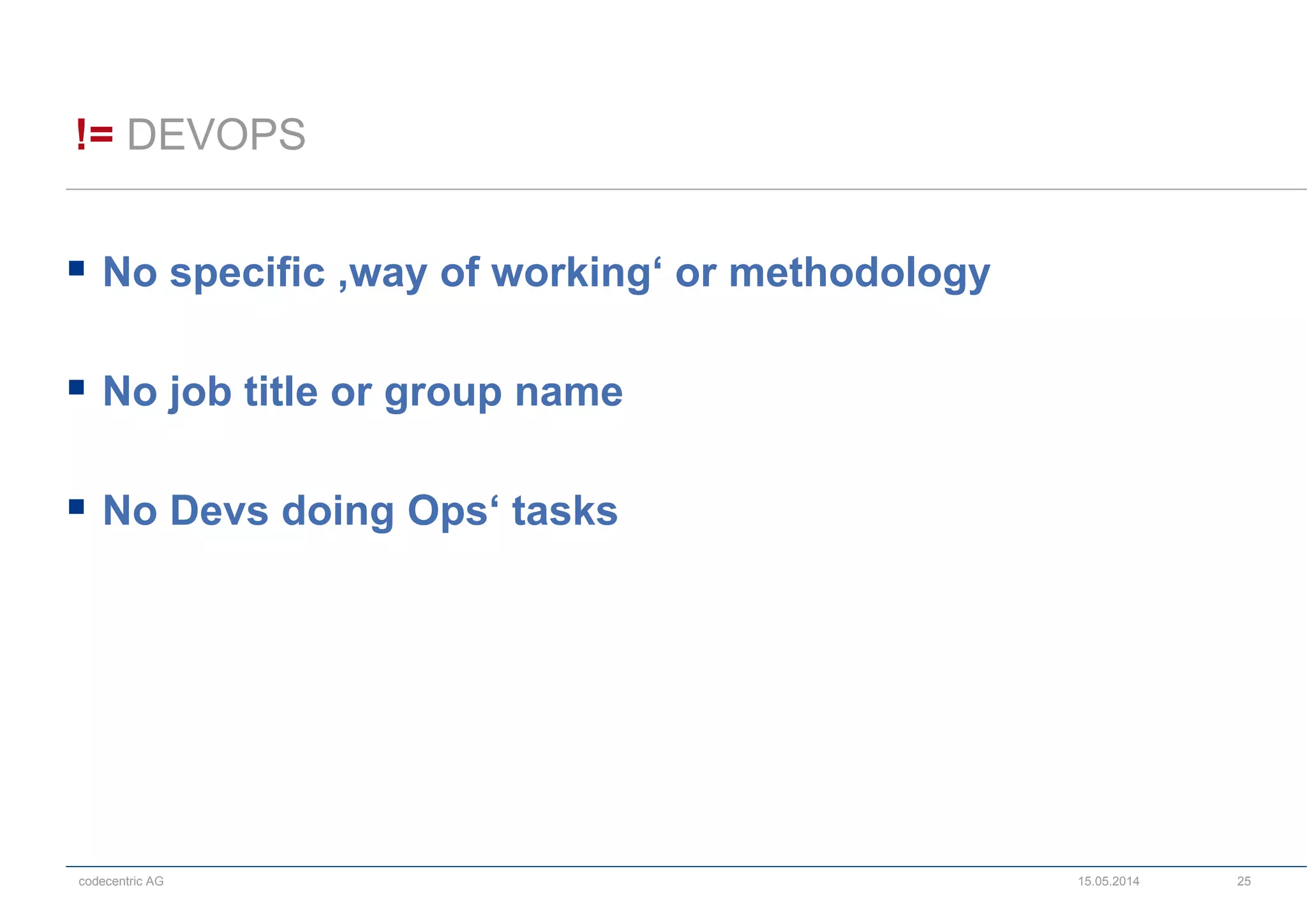 != DEVOPS

▪ No specific ‚way of working‘ or methodology

▪ No job title or group name

▪ No Devs doing Ops‘ tasks

codecentric AG 15.05.2014 25